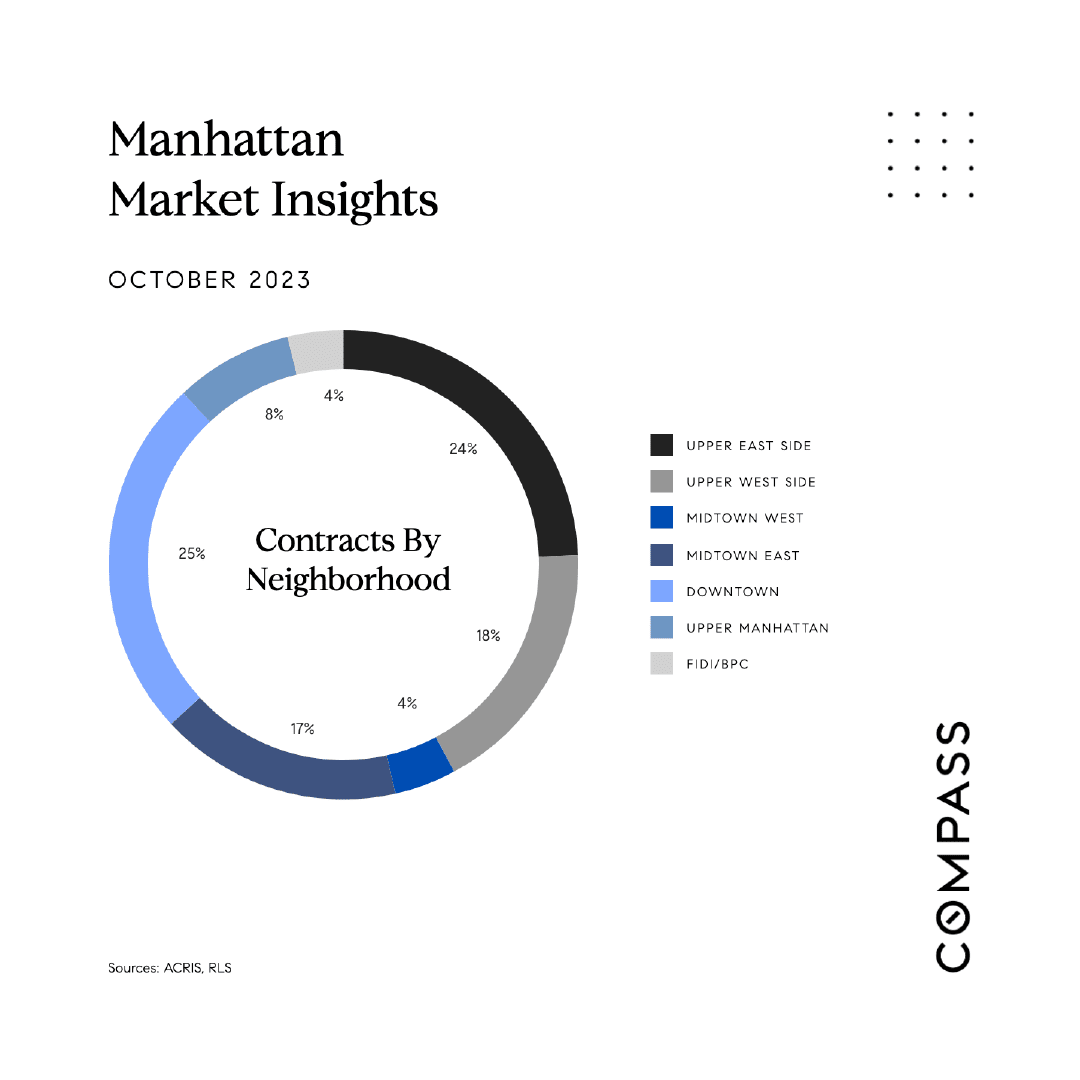 Manhattan Market Insights

OCTOBER 2023

4%
8%
24%
25%
Contracts By Neighborhood
18%
4%
17%

UPPER EAST SIDE
UPPER WEST SIDE
MIDTOWN WEST
MIDTOWN EAST
DOWNTOWN
UPPER MANHATTAN
FIDI/BPC

COMPASS

Sources: ACRIS, RLS